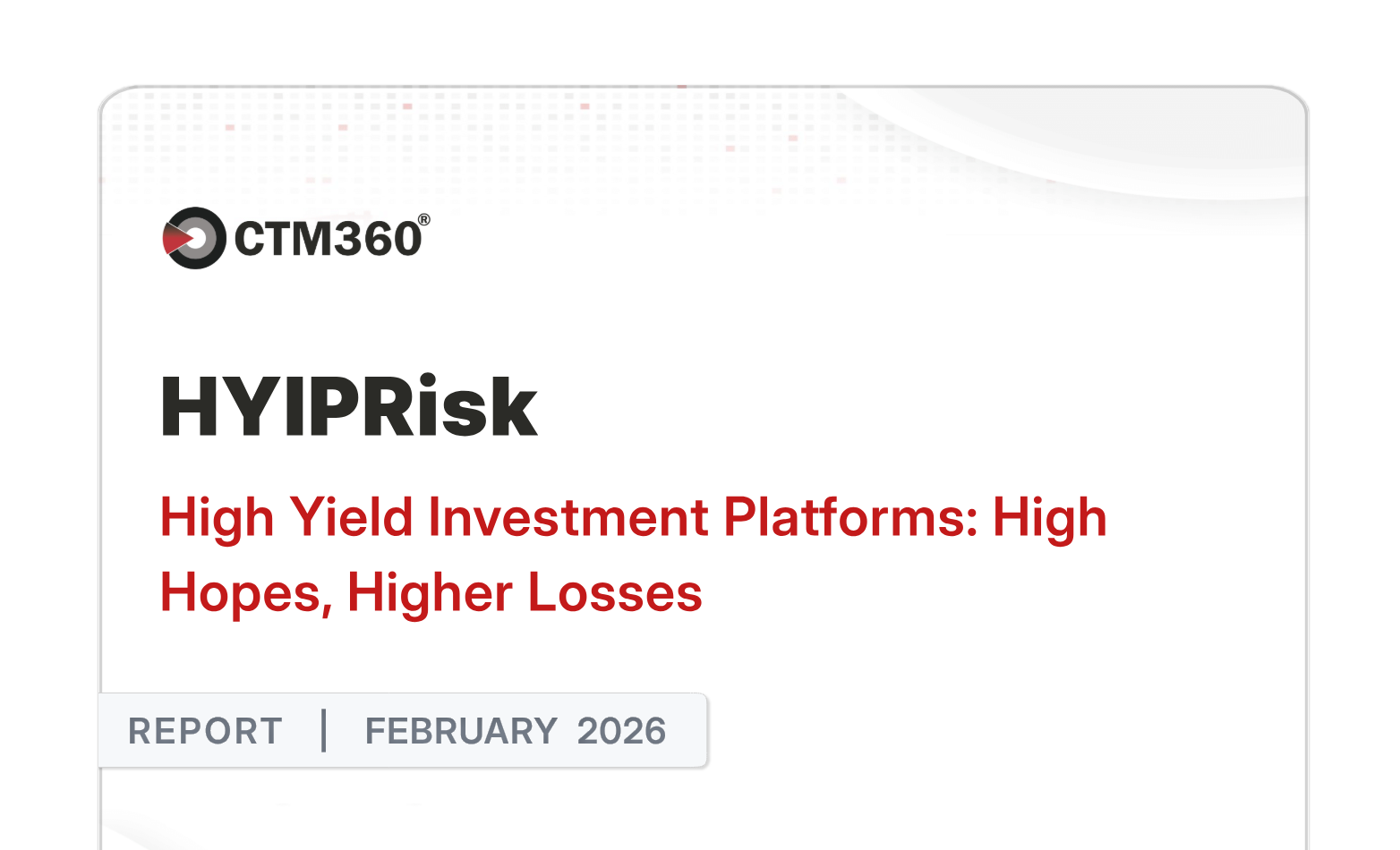 CTM360®

HYIPRisk

High Yield Investment Platforms: High Hopes, Higher Losses

REPORT | FEBRUARY 2026